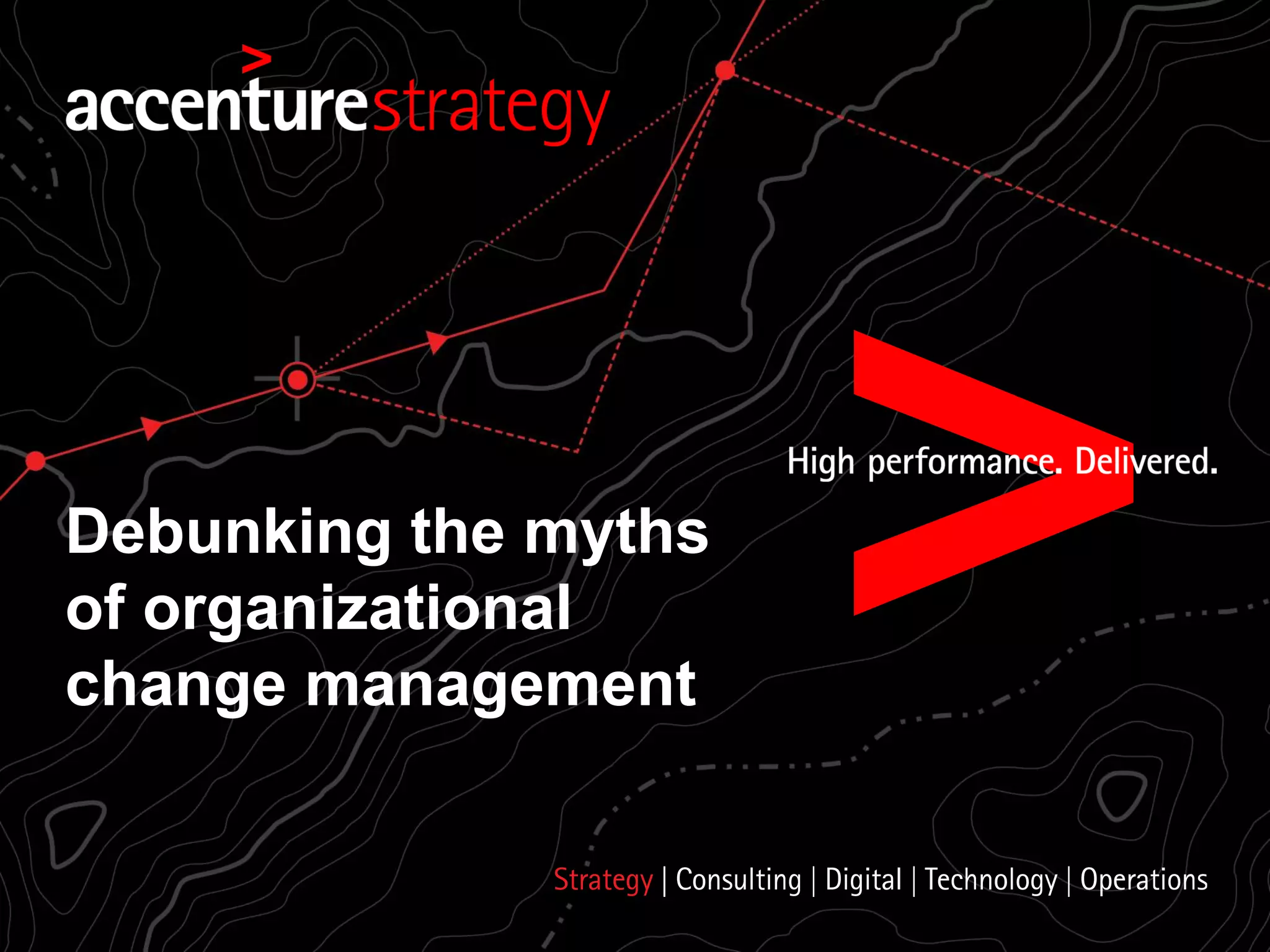 accenturestrategy

High performance. Delivered.

Debunking the myths of organizational change management

Strategy | Consulting | Digital | Technology | Operations